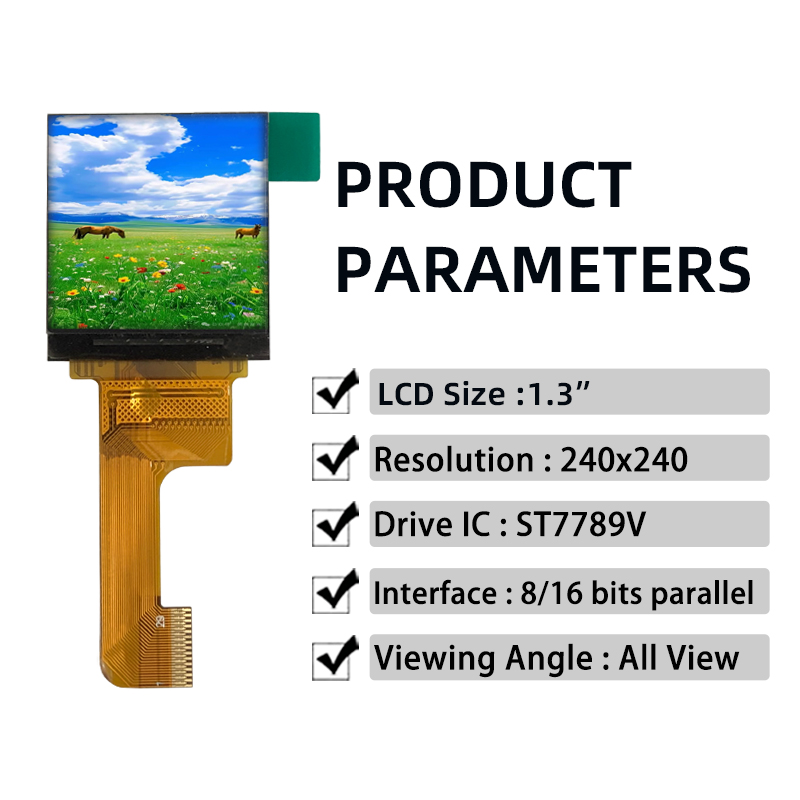 PRODUCT PARAMETERS

LCD Size :1.3”

Resolution : 240x240

Drive IC : ST7789V

Interface : 8/16 bits parallel

Viewing Angle : All View